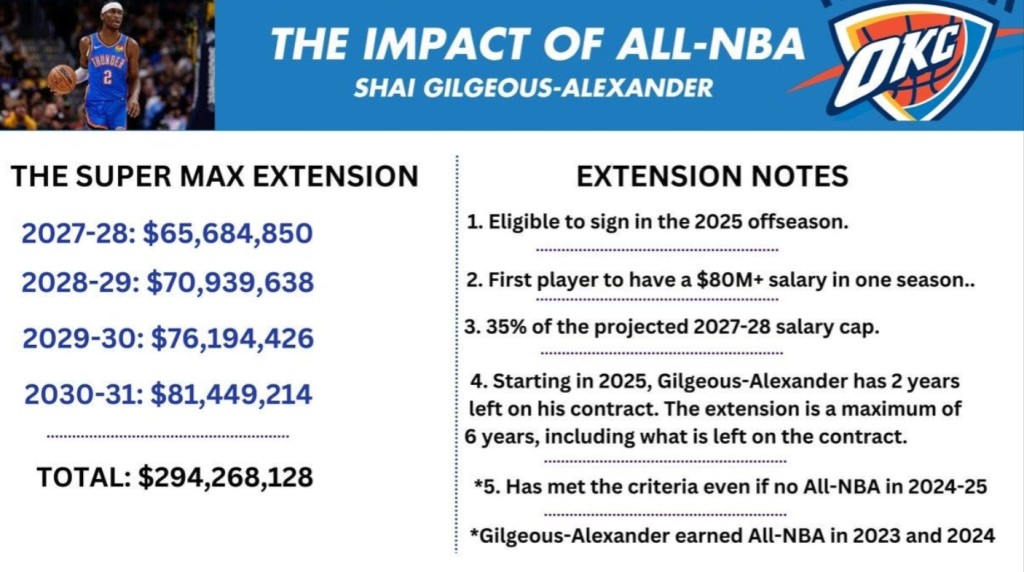 THUNDER 2

THE IMPACT OF ALL-NBA
SHAI GILGEOUS-ALEXANDER

OKC

THE SUPER MAX EXTENSION

2027-28: $65,684,850

2028-29: $70,939,638

2029-30: $76,194,426

2030-31: $81,449,214

TOTAL: $294,268,128

EXTENSION NOTES

1. Eligible to sign in the 2025 offseason.

2. First player to have a $80M+ salary in one season..

3. 35% of the projected 2027-28 salary cap.

4. Starting in 2025, Gilgeous-Alexander has 2 years left on his contract. The extension is a maximum of 6 years, including what is left on the contract.

*5. Has met the criteria even if no All-NBA in 2024-25

*Gilgeous-Alexander earned All-NBA in 2023 and 2024